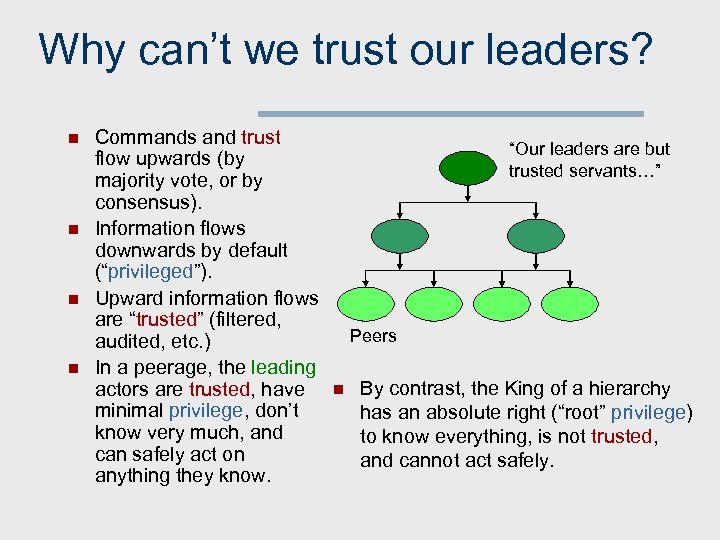 Why can't we trust our leaders?

- Commands and trust flow upwards (by majority vote, or by consensus).
- Information flows downwards by default ("privileged").
- Upward information flows are "trusted" (filtered, audited, etc.)
- In a peerage, the leading actors are trusted, have minimal privilege, don't know very much, and can safely act on anything they know.

"Our leaders are but trusted servants…"

Peers

- By contrast, the King of a hierarchy has an absolute right ("root" privilege) to know everything, is not trusted, and cannot act safely.